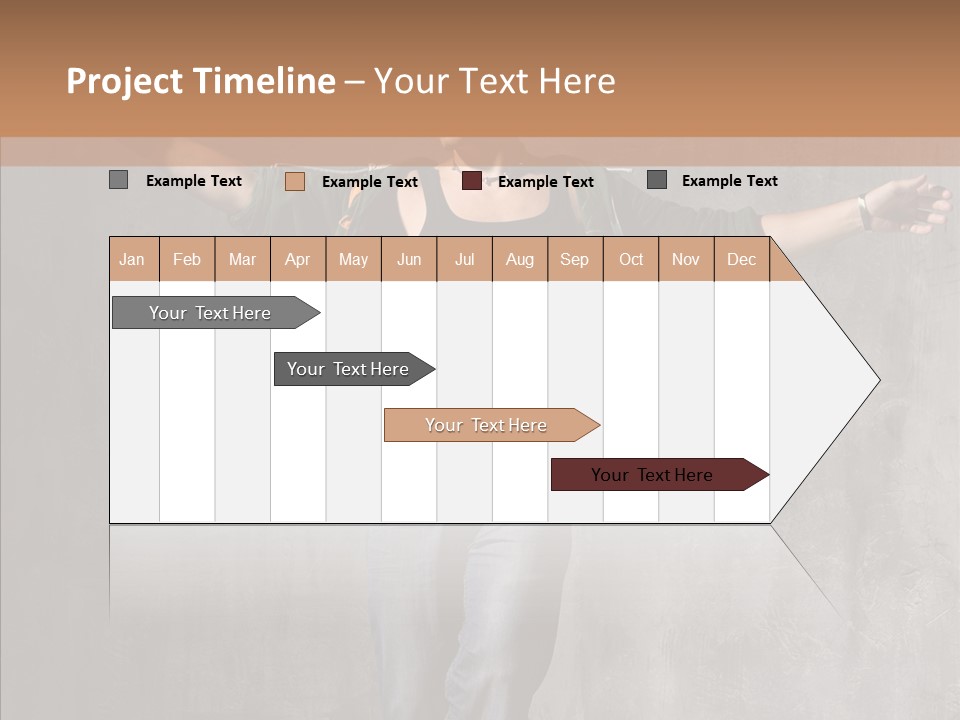 Project Timeline – Your Text Here

Example Text
Example Text
Example Text
Example Text

| Jan | Feb | Mar | Apr | May | Jun | Jul | Aug | Sep | Oct | Nov | Dec |
|---|---|---|---|---|---|---|---|---|---|---|---|

Your Text Here
Your Text Here
Your Text Here
Your Text Here